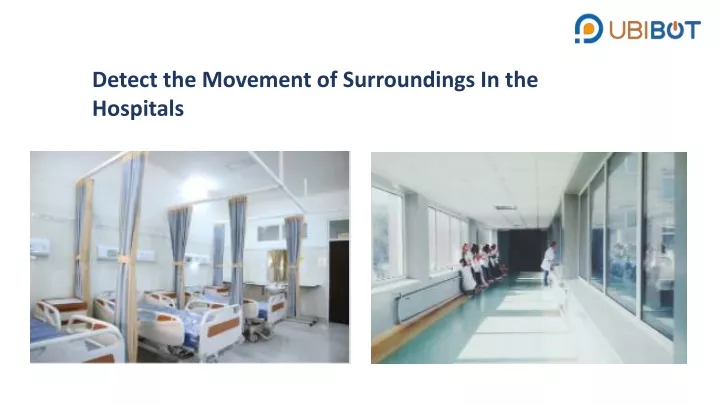 UBIBOT

Detect the Movement of Surroundings In the Hospitals